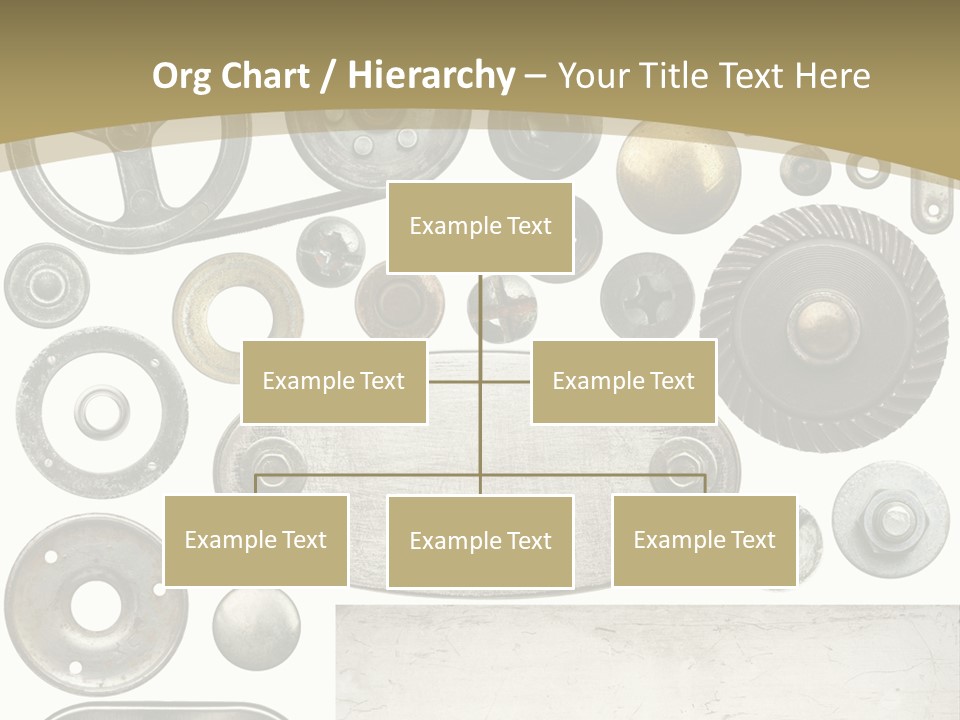 Org Chart / Hierarchy – Your Title Text Here

Example Text

Example Text

Example Text

Example Text

Example Text

Example Text